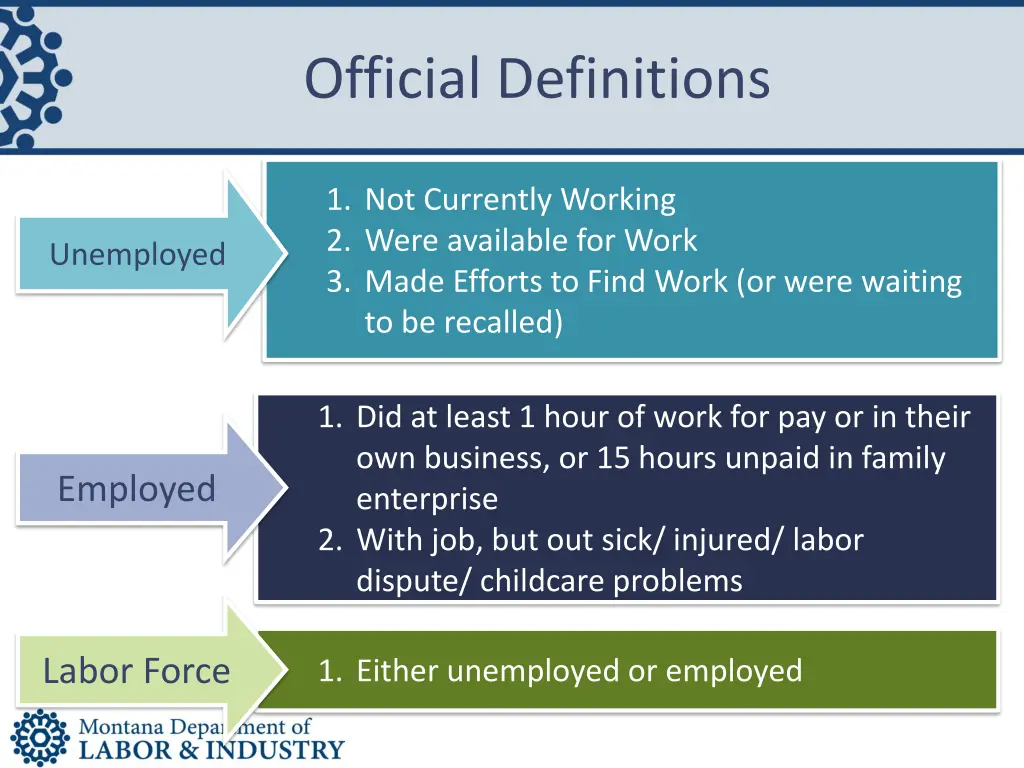 Official Definitions

Unemployed

1. Not Currently Working
2. Were available for Work
3. Made Efforts to Find Work (or were waiting to be recalled)

Employed

1. Did at least 1 hour of work for pay or in their own business, or 15 hours unpaid in family enterprise
2. With job, but out sick/ injured/ labor dispute/ childcare problems

Labor Force

1. Either unemployed or employed

Montana Department of LABOR & INDUSTRY